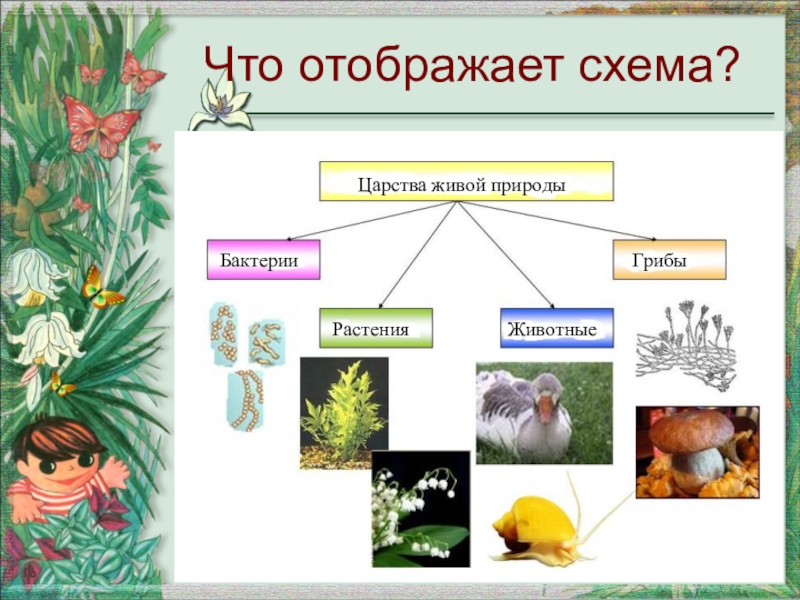 Что отображает схема?

Царства живой природы

Бактерии

Растения

Животные

Грибы